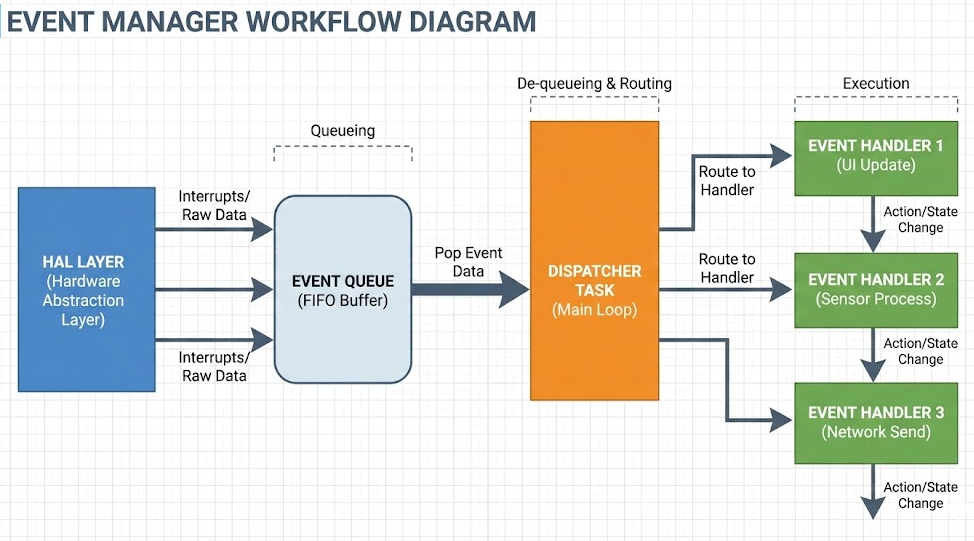 EVENT MANAGER WORKFLOW DIAGRAM

HAL LAYER (Hardware Abstraction Layer)

Interrupts/ Raw Data

Interrupts/ Raw Data

Queueing

EVENT QUEUE (FIFO Buffer)

Pop Event Data

De-queueing & Routing

DISPATCHER TASK (Main Loop)

Route to Handler

Route to Handler

Execution

EVENT HANDLER 1 (UI Update)

Action/State Change

EVENT HANDLER 2 (Sensor Process)

Action/State Change

EVENT HANDLER 3 (Network Send)

Action/State Change